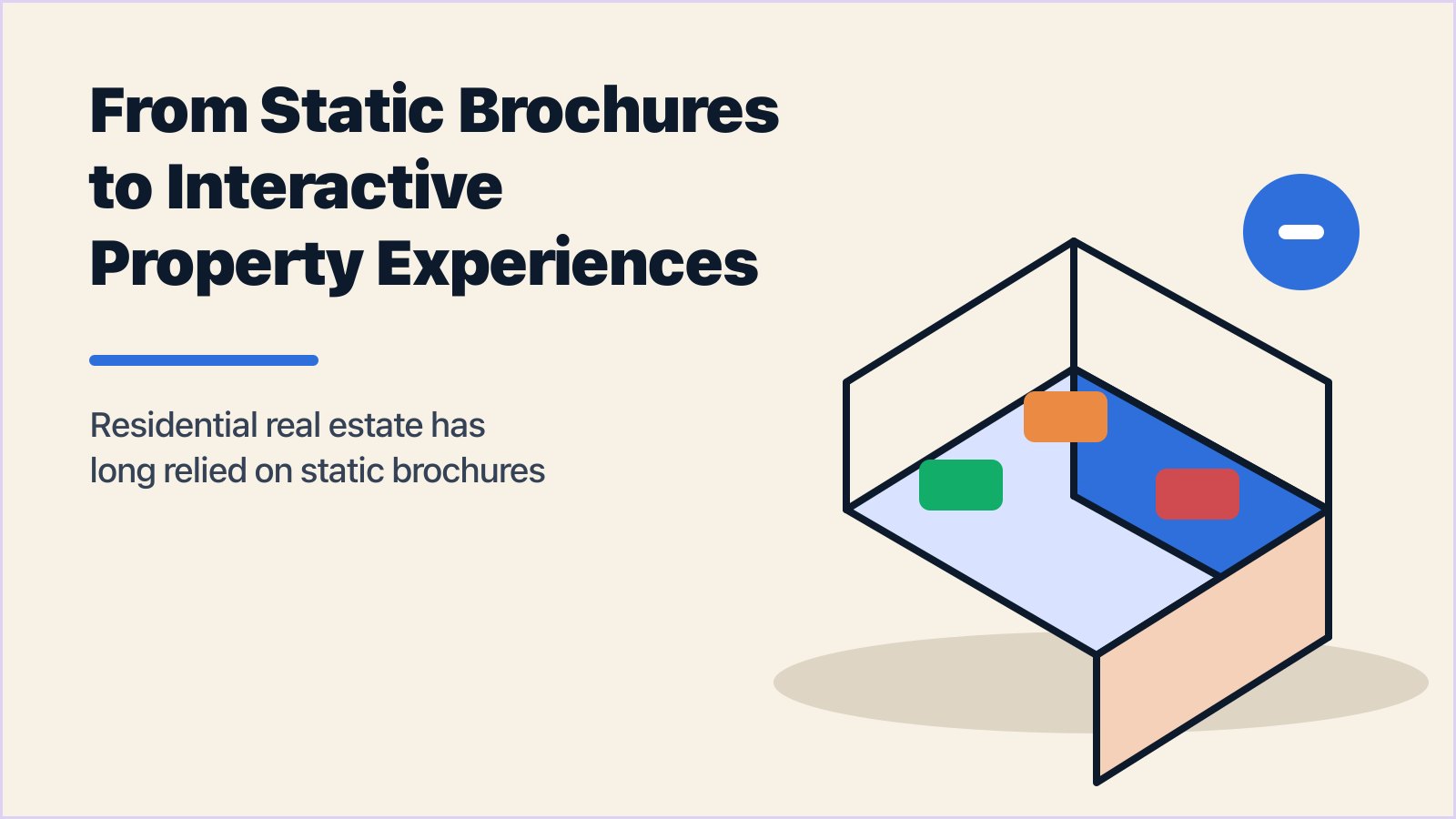 From Static Brochures to Interactive Property Experiences

Residential real estate has long relied on static brochures